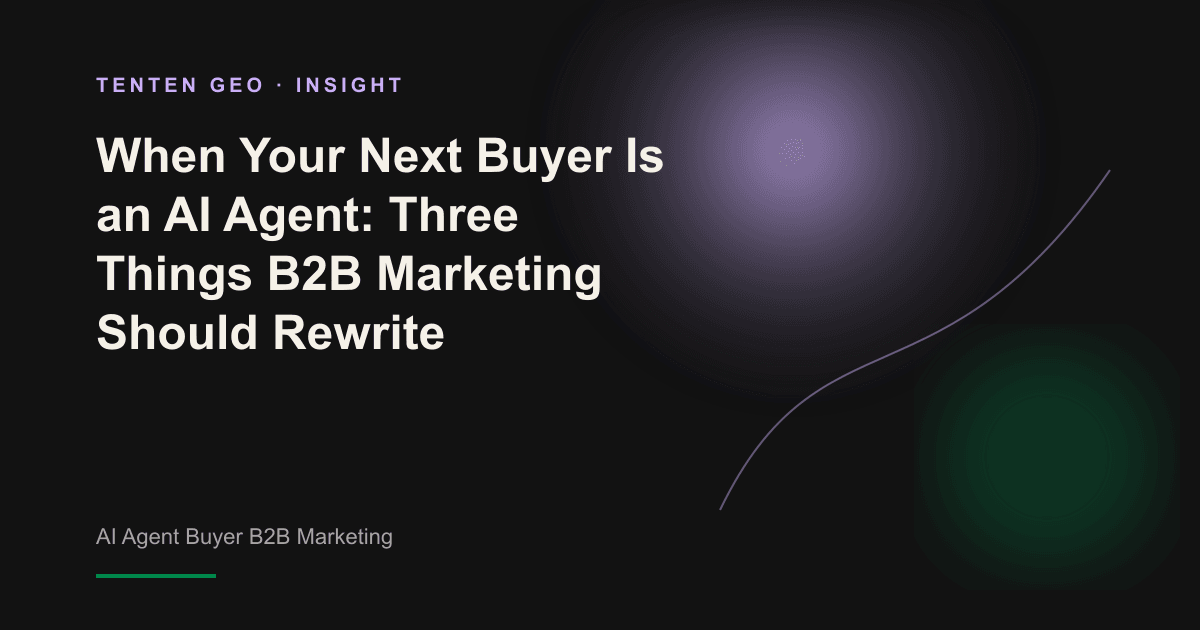 TENTEN GEO · INSIGHT

When Your Next Buyer Is an AI Agent: Three Things B2B Marketing Should Rewrite

AI Agent Buyer B2B Marketing